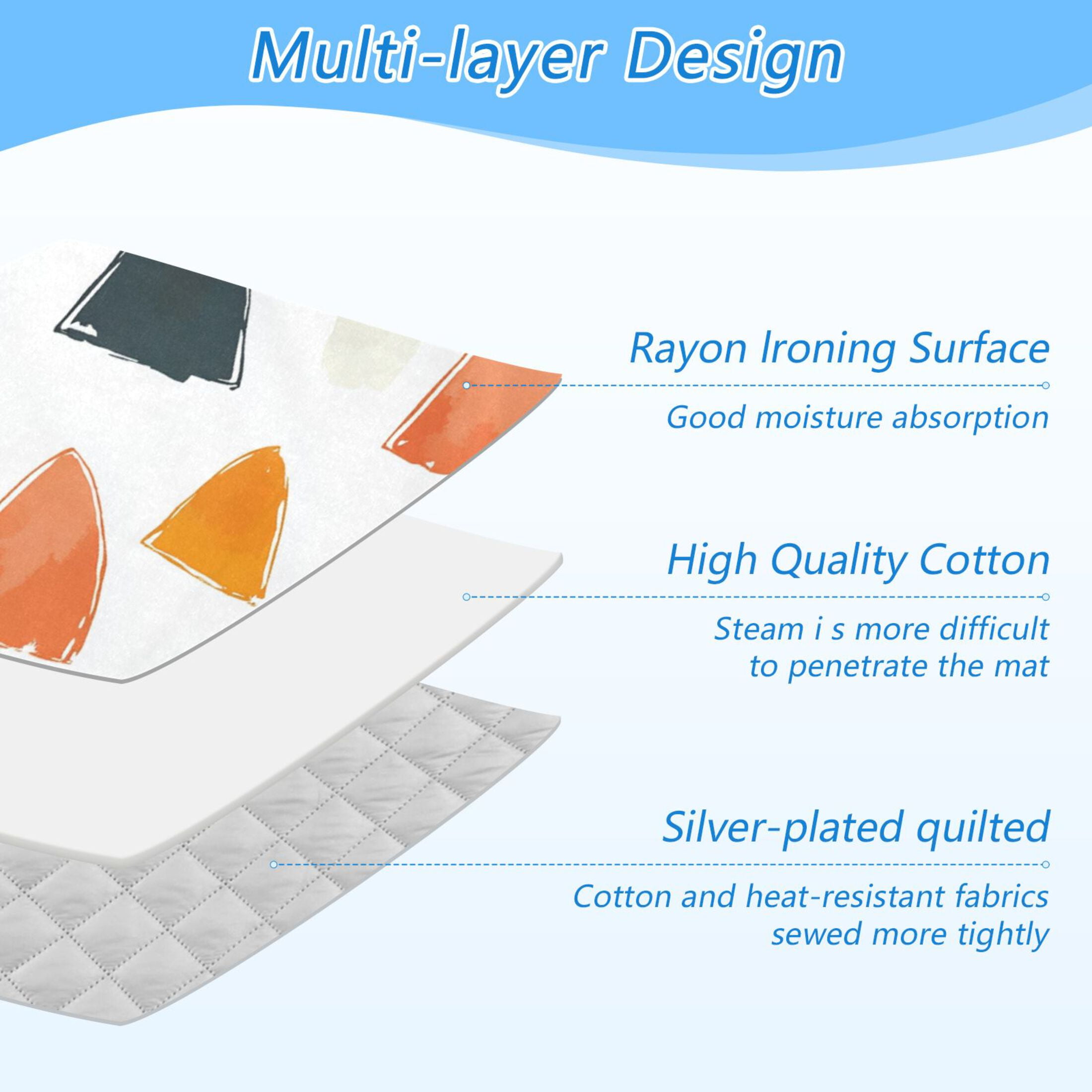 Multi-layer Design

Rayon Ironing Surface

Good moisture absorption

High Quality Cotton

Steam i s more difficult to penetrate the mat

Silver-plated quilted

Cotton and heat-resistant fabrics sewed more tightly